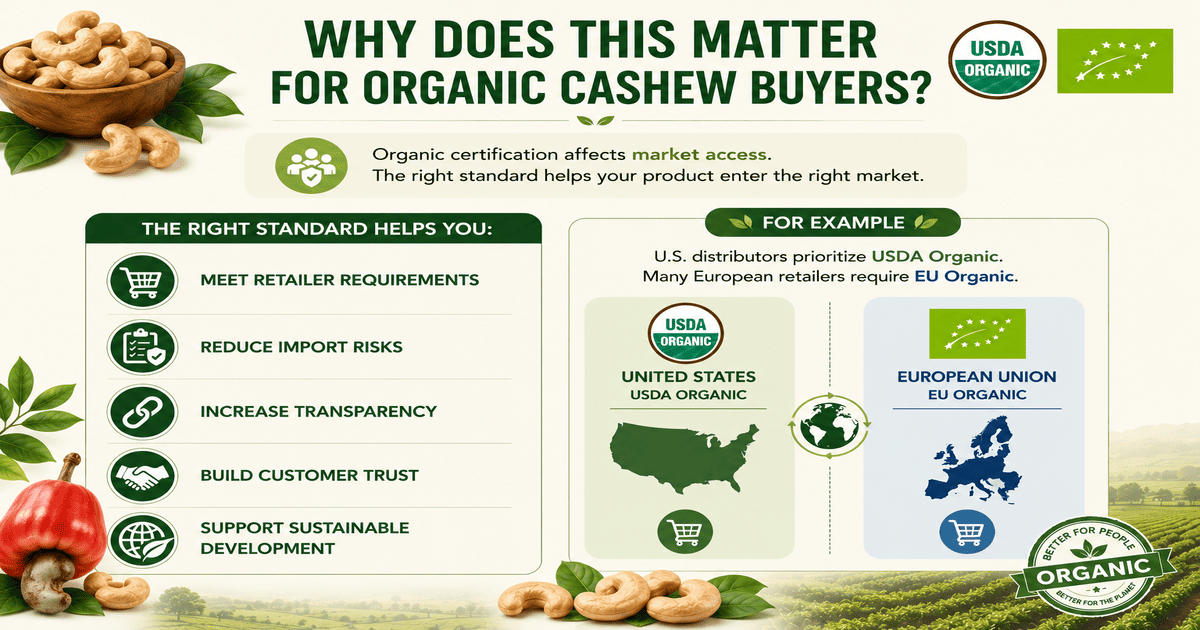 WHY DOES THIS MATTER FOR ORGANIC CASHEW BUYERS?

USDA ORGANIC

Organic certification affects market access.
The right standard helps your product enter the right market.

THE RIGHT STANDARD HELPS YOU:

MEET RETAILER REQUIREMENTS

REDUCE IMPORT RISKS

INCREASE TRANSPARENCY

BUILD CUSTOMER TRUST

SUPPORT SUSTAINABLE DEVELOPMENT

FOR EXAMPLE

U.S. distributors prioritize USDA Organic.
Many European retailers require EU Organic.

USDA ORGANIC

UNITED STATES
USDA ORGANIC

EUROPEAN UNION
EU ORGANIC

BETTER FOR PEOPLE
ORGANIC
BETTER FOR THE PLANET